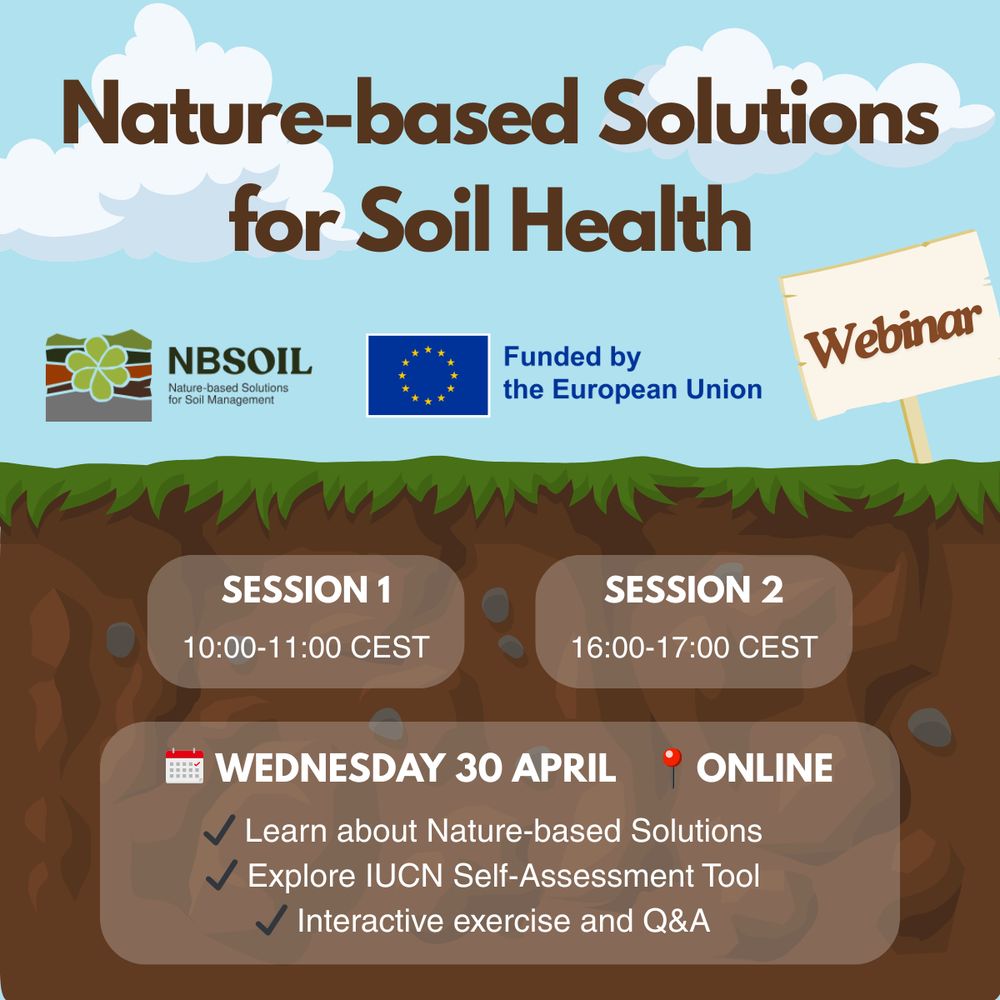 Nature-based Solutions for Soil Health

NBSOIL
Nature-based Solutions for Soil Management

Funded by the European Union

Webinar

SESSION 1
10:00-11:00 CEST

SESSION 2
16:00-17:00 CEST

WEDNESDAY 30 APRIL ONLINE

✓ Learn about Nature-based Solutions
✓ Explore IUCN Self-Assessment Tool
✓ Interactive exercise and Q&A